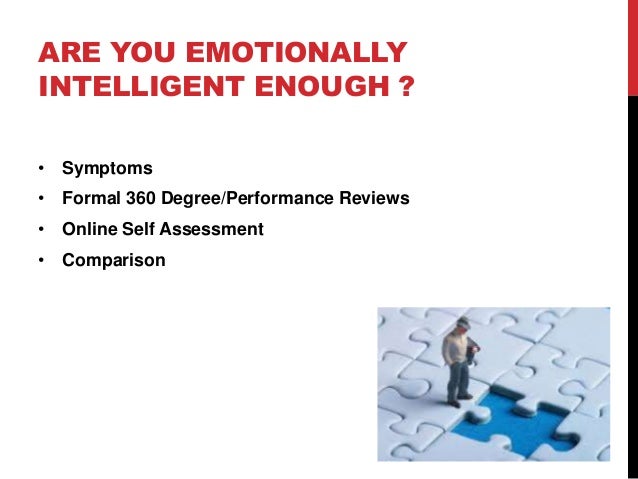 ARE YOU EMOTIONALLY INTELLIGENT ENOUGH ?

• Symptoms
• Formal 360 Degree/Performance Reviews
• Online Self Assessment
• Comparison